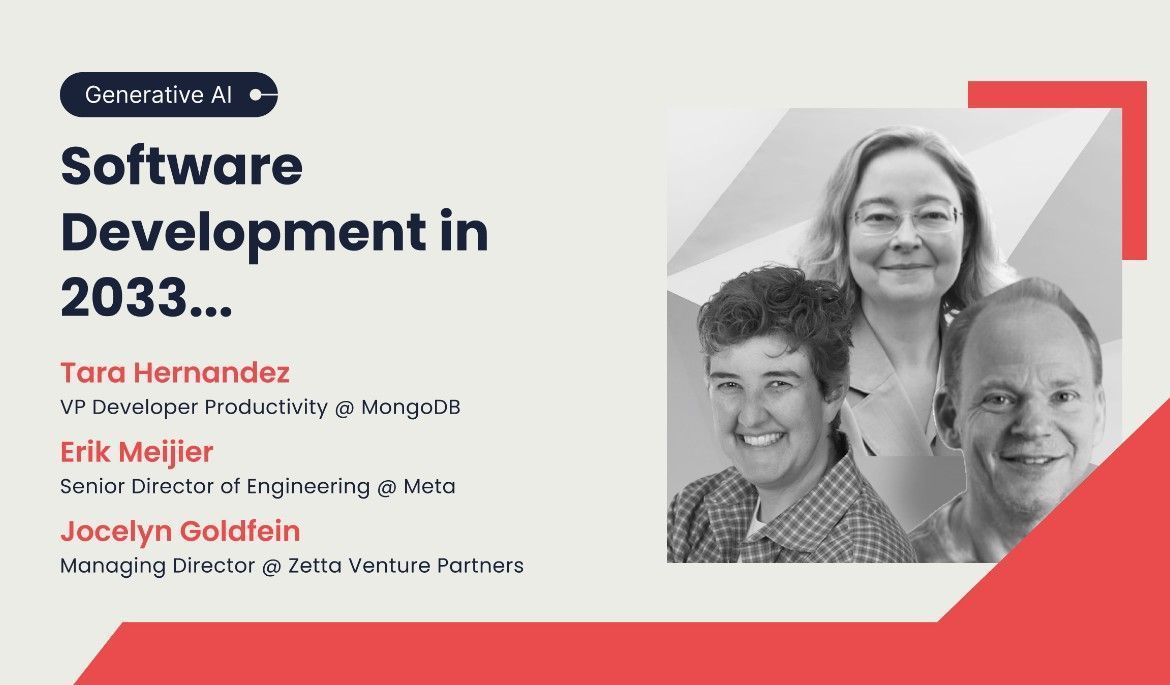 Generative AI

Software Development in 2033...

Tara Hernandez
VP Developer Productivity @ MongoDB

Erik Meijier
Senior Director of Engineering @ Meta

Jocelyn Goldfein
Managing Director @ Zetta Venture Partners